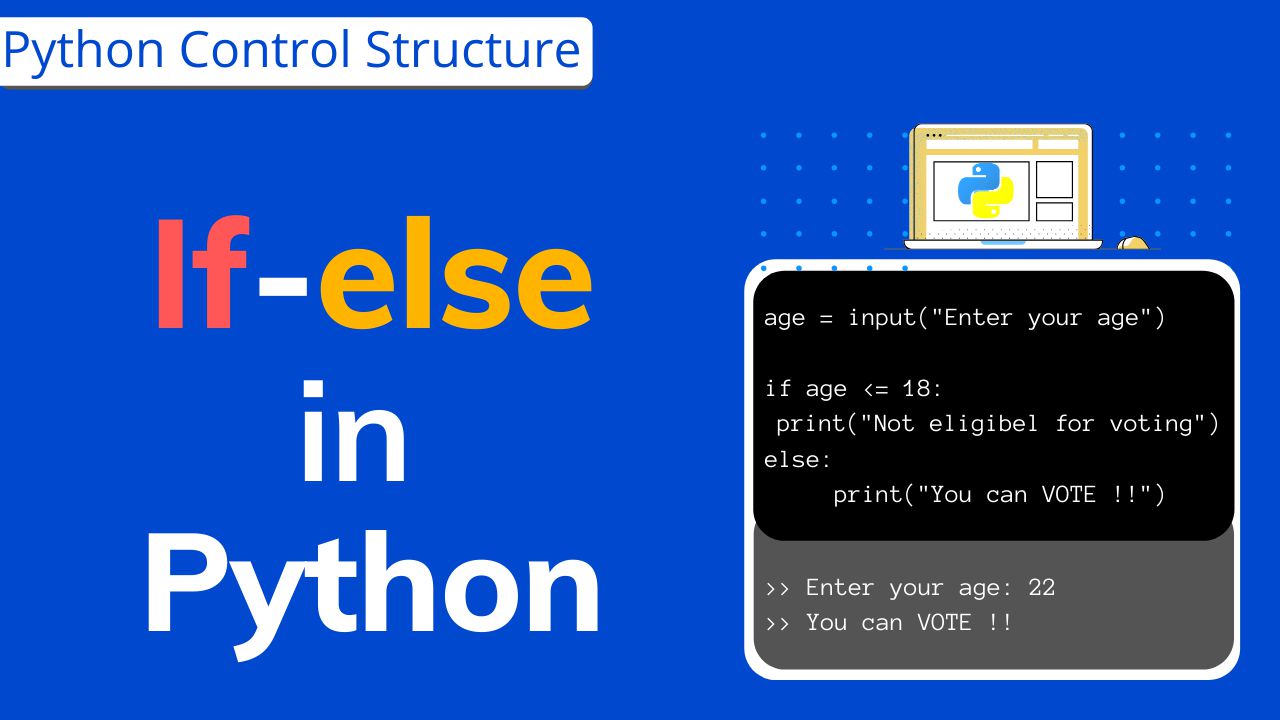 Python Control Structure

If-else in Python

age = input("Enter your age")

if age <= 18:
 print("Not eligibel for voting")
else:
     print("You can VOTE !!")

>> Enter your age: 22
>> You can VOTE !!